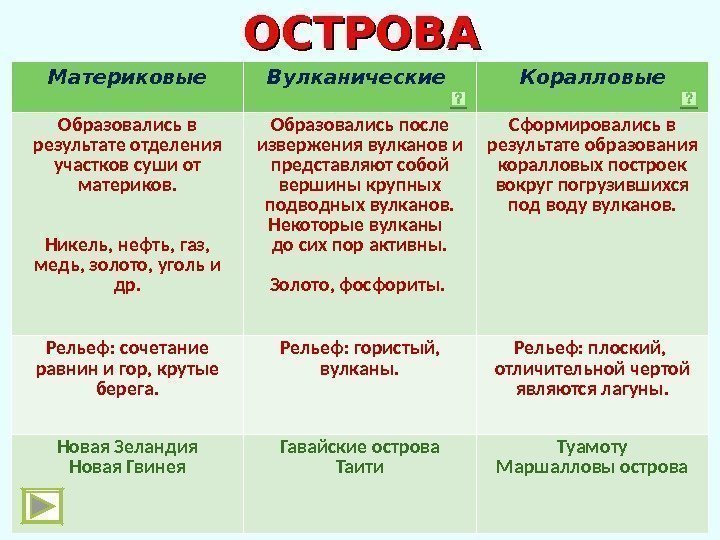 ОСТРОВА

| Материковые | Вулканические ? | Коралловые ? |
|---|---|---|
| Образовались в результате отделения участков суши от материков. Никель, нефть, газ, медь, золото, уголь и др. | Образовались после извержения вулканов и представляют собой вершины крупных подводных вулканов. Некоторые вулканы до сих пор активны. Золото, фосфориты. | Сформировались в результате образования коралловых построек вокруг погрузившихся под воду вулканов. |
| Рельеф: сочетание равнин и гор, крутые берега. | Рельеф: гористый, вулканы. | Рельеф: плоский, отличительной чертой являются лагуны. |
| Новая Зеландия Новая Гвинея | Гавайские острова Таити | Туамоту Маршалловы острова |